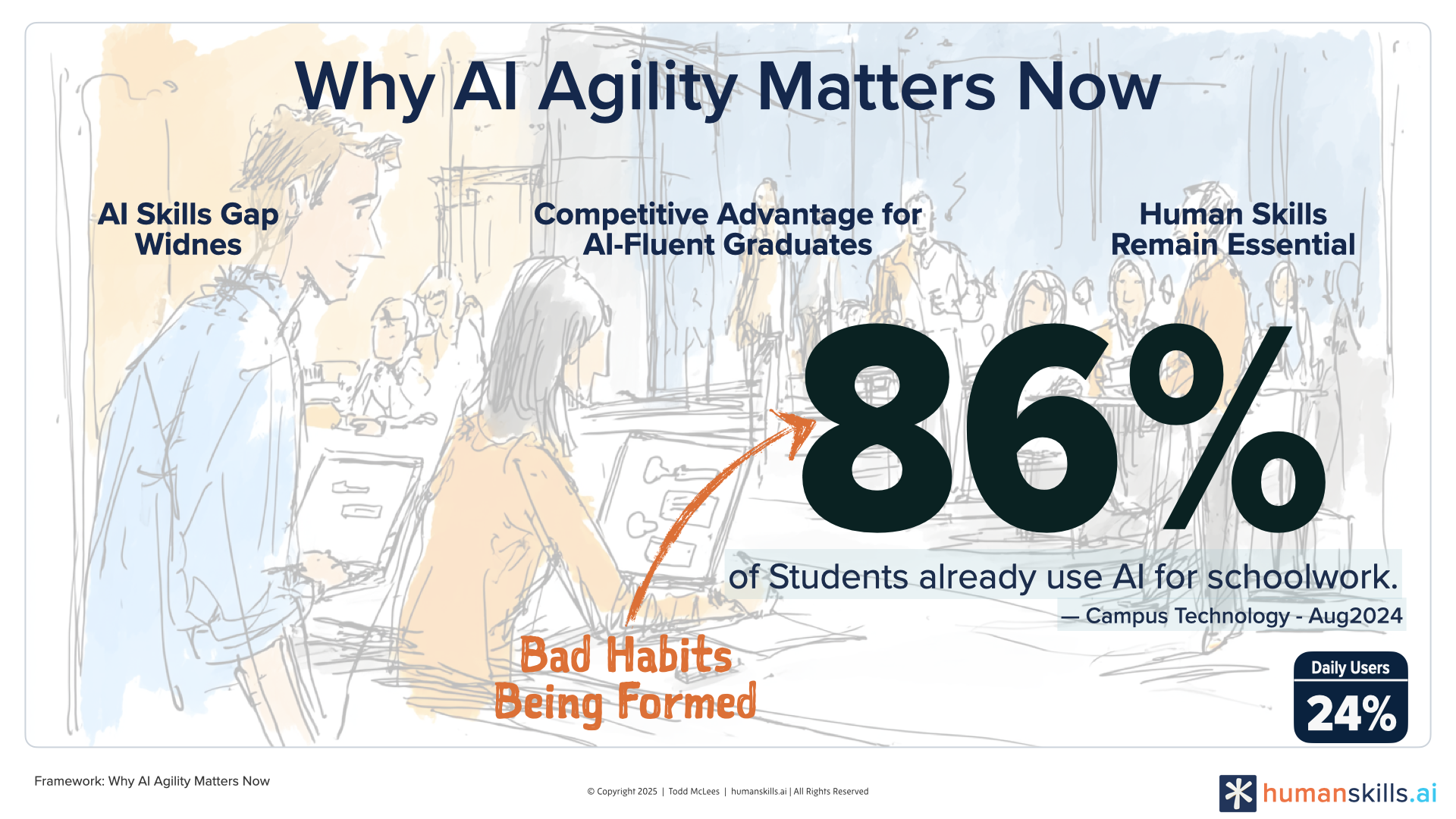 Why AI Agility Matters Now

AI Skills Gap Widnes

Competitive Advantage for AI-Fluent Graduates

Human Skills Remain Essential

86%

of Students already use AI for schoolwork.

— Campus Technology - Aug2024

Bad Habits Being Formed

Daily Users

24%

Framework: Why AI Agility Matters Now

© Copyright 2025 | Todd McLees | humanskills.ai | All Rights Reserved

humanskills.ai